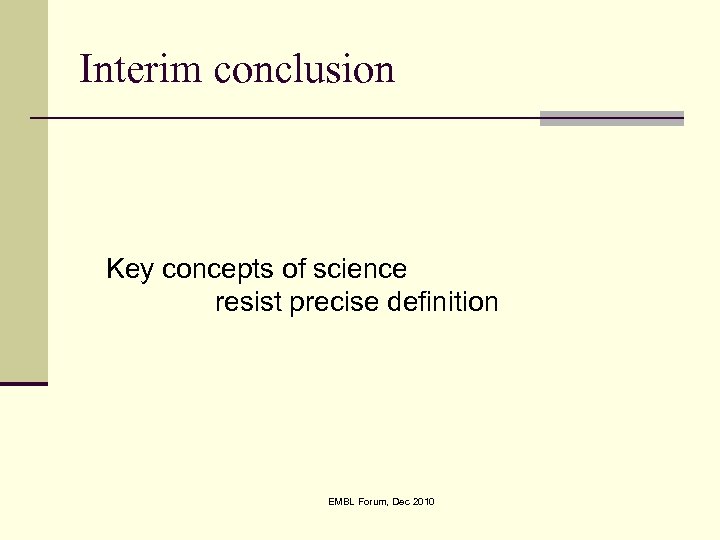 Interim conclusion

Key concepts of science resist precise definition

EMBL Forum, Dec 2010